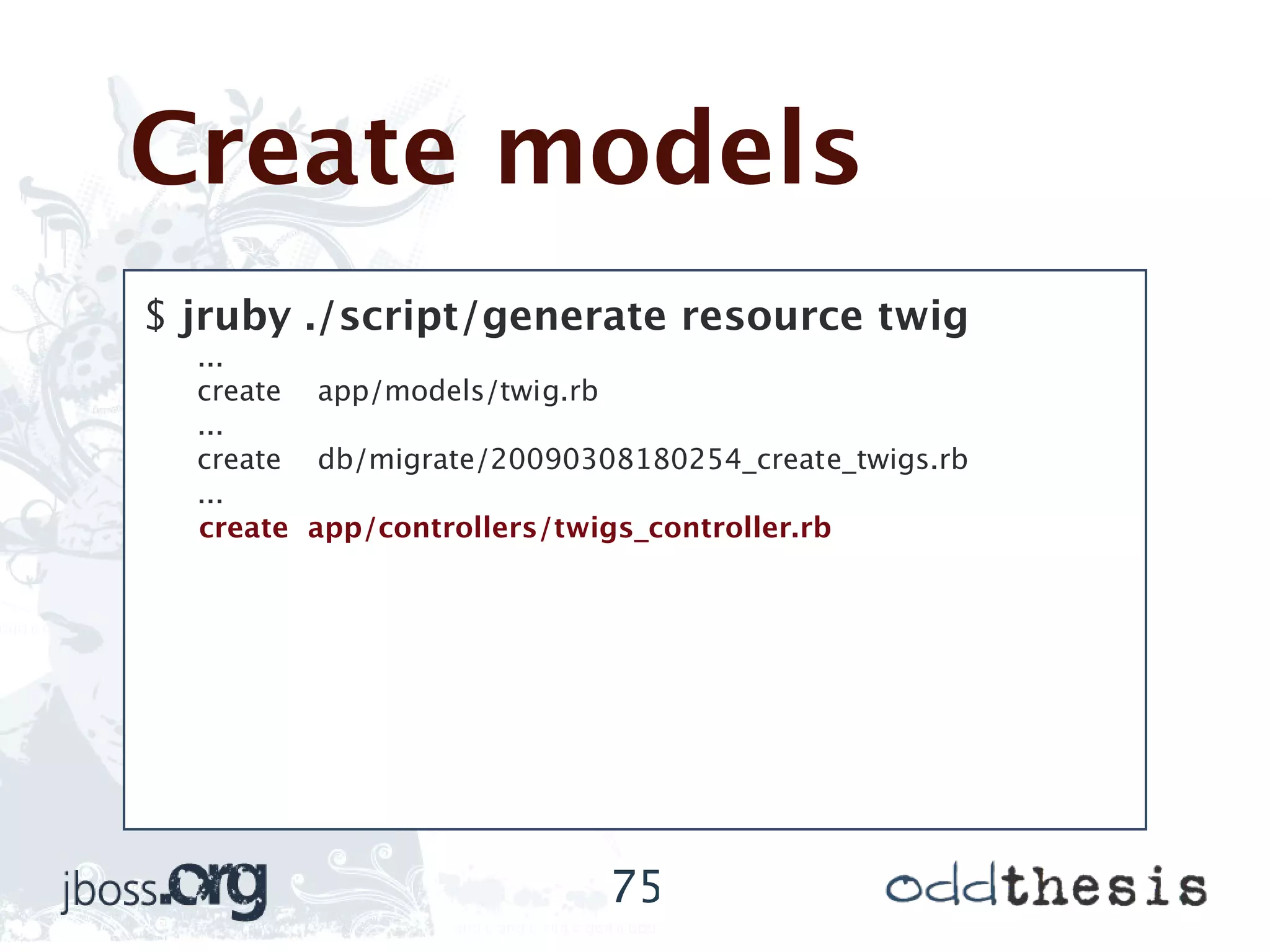 Create models

$ jruby ./script/generate resource twig
...
create app/models/twig.rb
...
create db/migrate/20090308180254_create_twigs.rb
...
create app/controllers/twigs_controller.rb

jboss.org

75

oddthesis